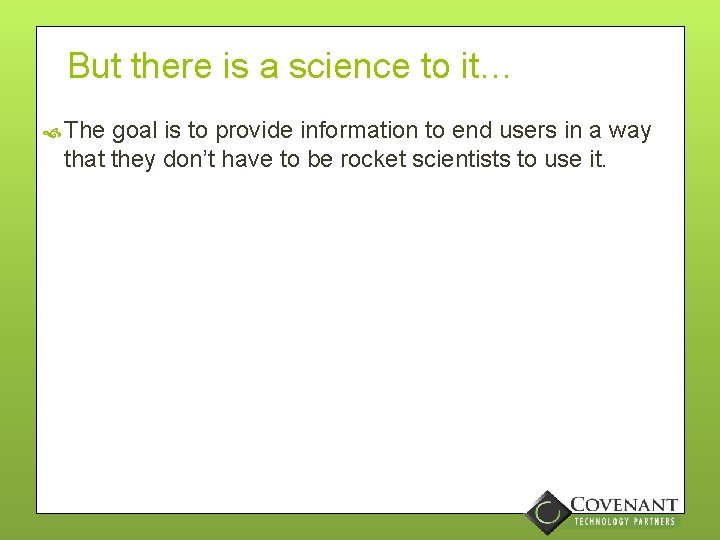 But there is a science to it…

The goal is to provide information to end users in a way that they don't have to be rocket scientists to use it.

COVENANT
TECHNOLOGY PARTNERS